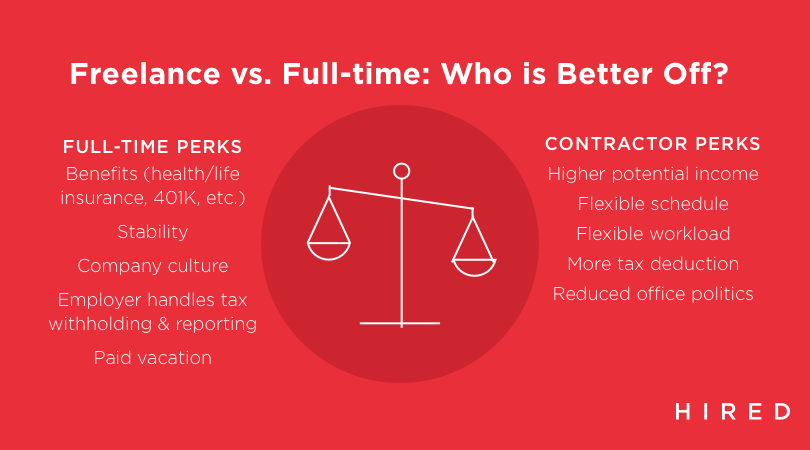 Freelance vs. Full-time: Who is Better Off?

FULL-TIME PERKS
Benefits (health/life insurance, 401K, etc.)
Stability
Company culture
Employer handles tax withholding & reporting
Paid vacation

CONTRACTOR PERKS
Higher potential income
Flexible schedule
Flexible workload
More tax deduction
Reduced office politics

HIRED